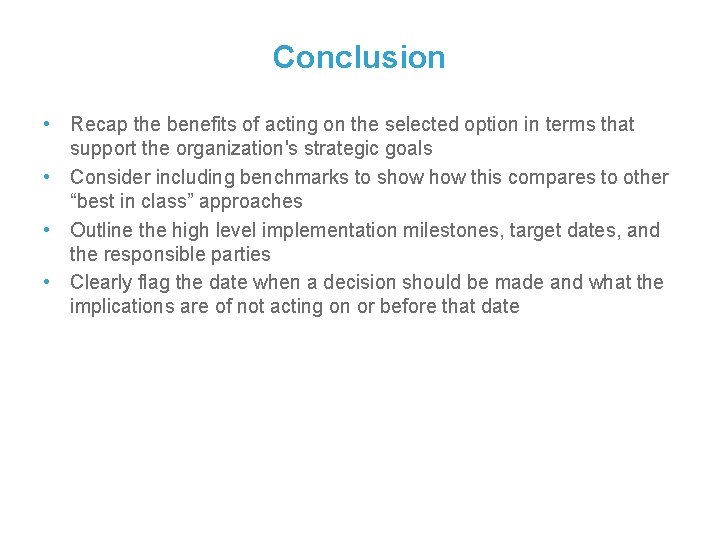 Conclusion

• Recap the benefits of acting on the selected option in terms that support the organization's strategic goals
• Consider including benchmarks to show how this compares to other “best in class” approaches
• Outline the high level implementation milestones, target dates, and the responsible parties
• Clearly flag the date when a decision should be made and what the implications are of not acting on or before that date